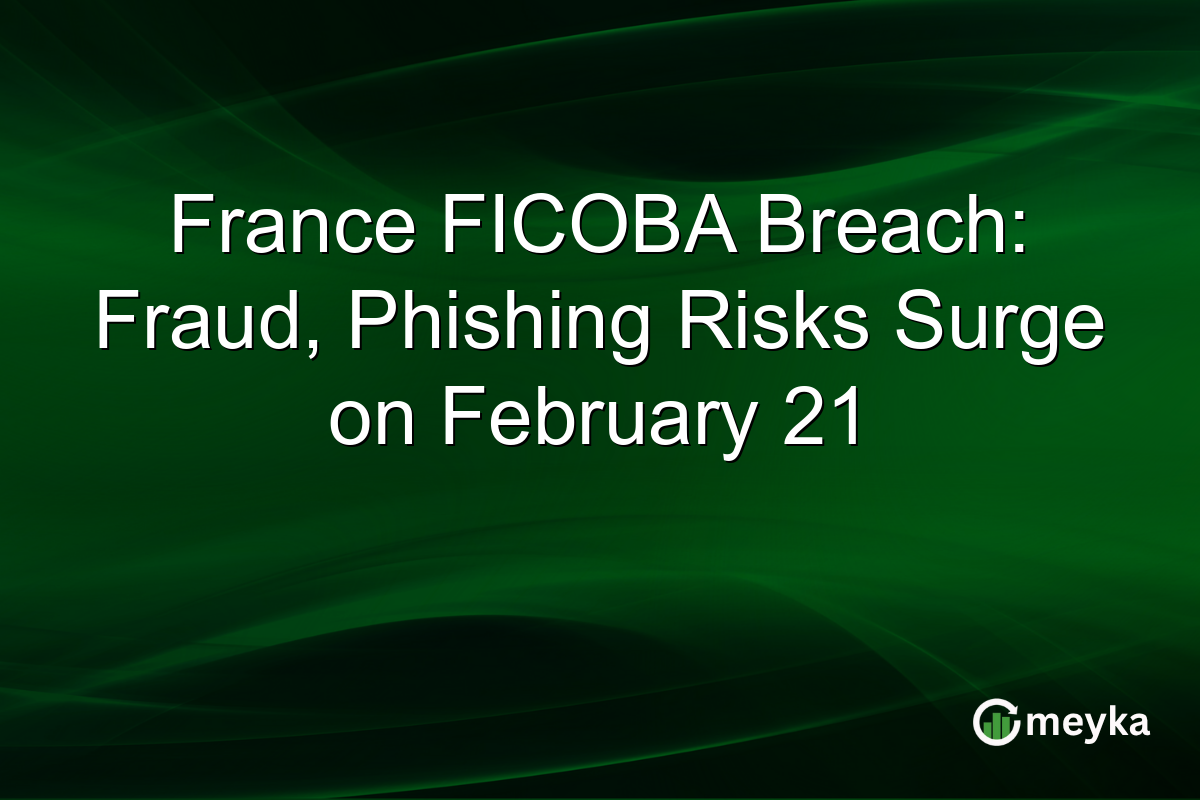 France FICOBA Breach: Fraud, Phishing Risks Surge on February 21

meyka